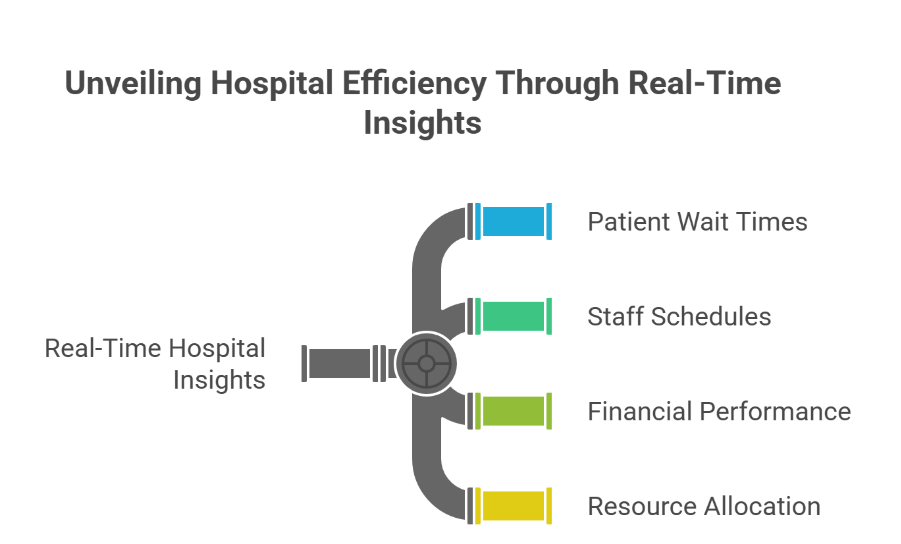 Unveiling Hospital Efficiency Through Real-Time Insights

Real-Time Hospital Insights

Patient Wait Times

Staff Schedules

Financial Performance

Resource Allocation